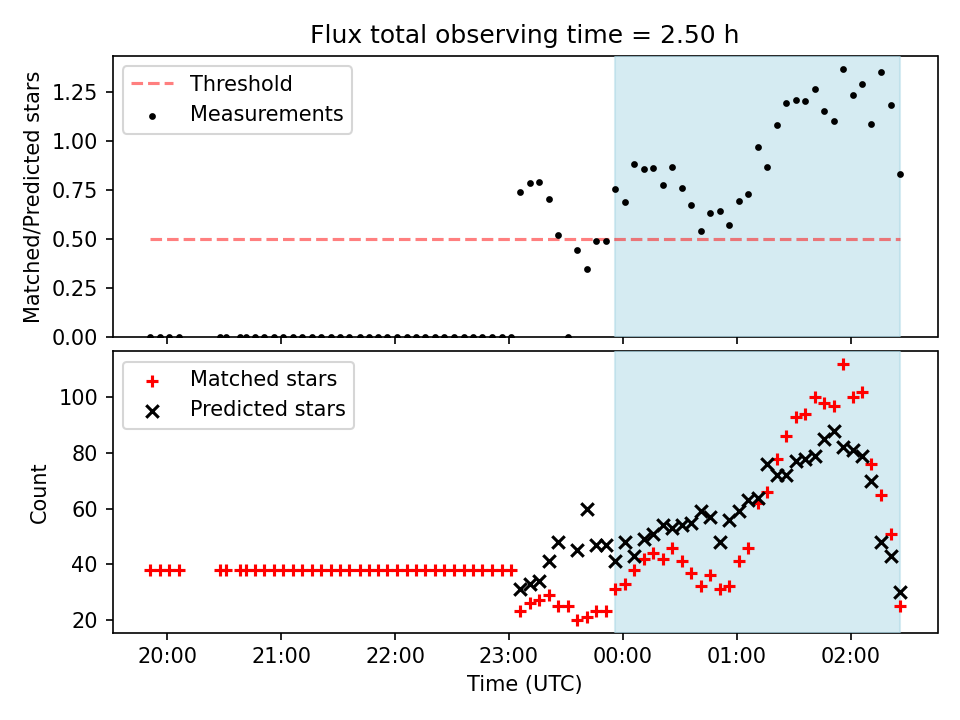 Flux total observing time = 2.50 h

Threshold
Measurements

Matched/Predicted stars

1.25
1.00
0.75
0.50
0.25
0.00

Matched stars
Predicted stars

Count

100
80
60
40
20

20:00
21:00
22:00
23:00
00:00
01:00
02:00

Time (UTC)